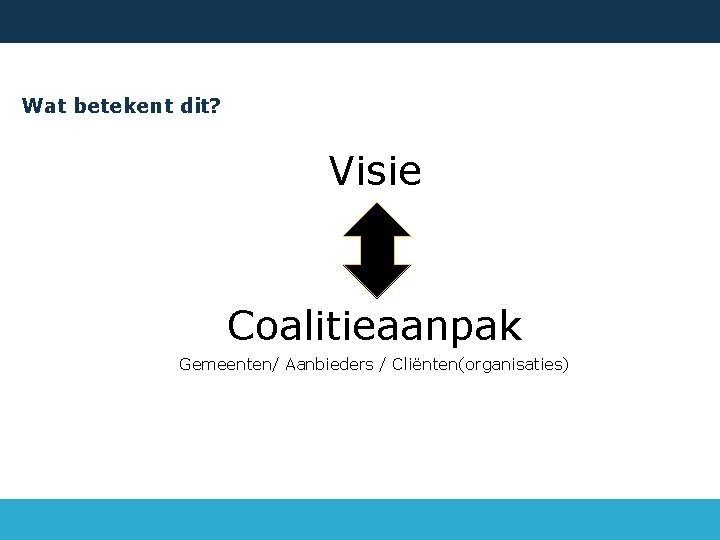 Wat betekent dit?

Visie

Coalitieaanpak

Gemeenten/ Aanbieders / Cliënten(organisaties)